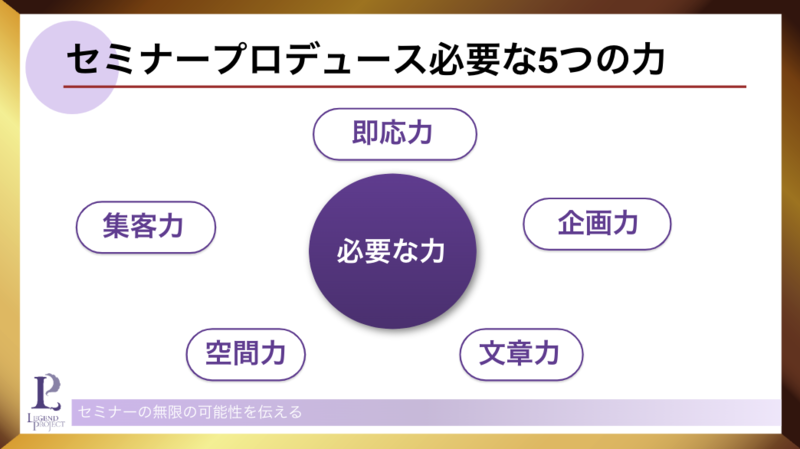 セミナープロデュース必要な5つの力

即応力

集客力

必要な力

企画力

空間力

文章力

LEGEND PROJECT

セミナーの無限の可能性を伝える